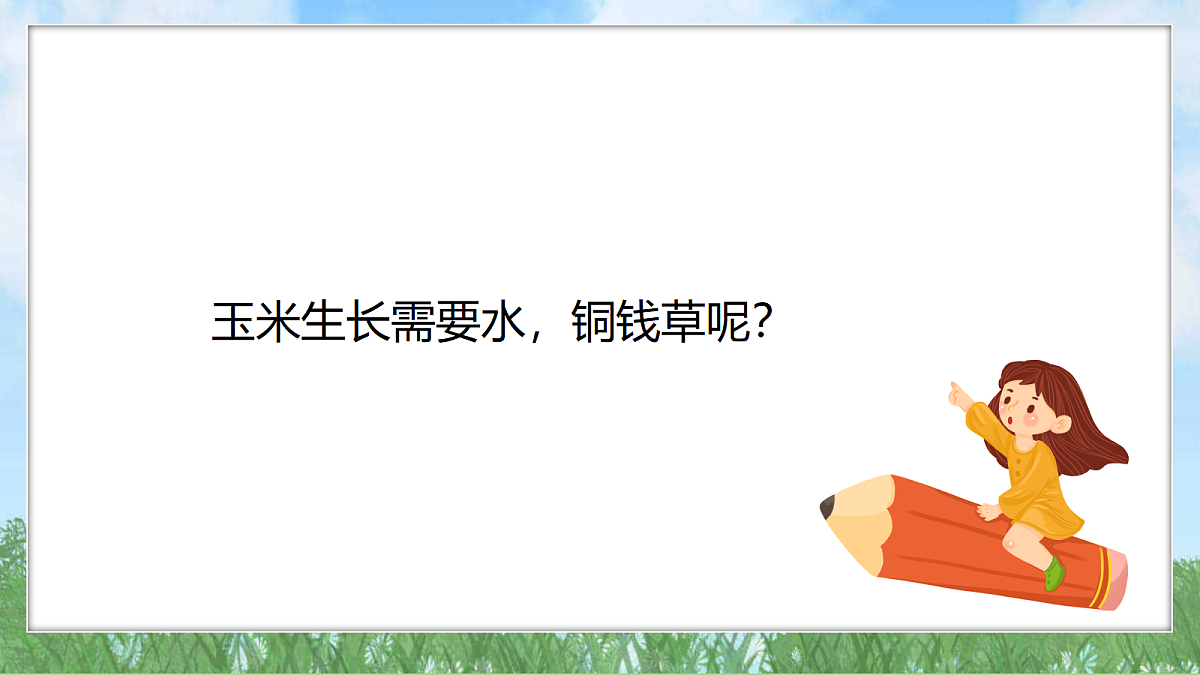 玉米生长需要水，铜钱草呢?